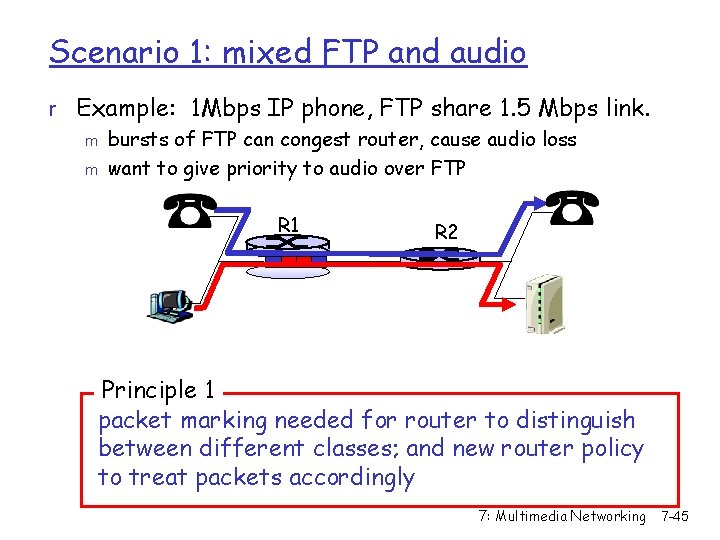 Scenario 1: mixed FTP and audio

r Example: 1Mbps IP phone, FTP share 1.5 Mbps link.

m bursts of FTP can congest router, cause audio loss

m want to give priority to audio over FTP

R1

R2

Principle 1

packet marking needed for router to distinguish between different classes; and new router policy to treat packets accordingly

7: Multimedia Networking 7-45